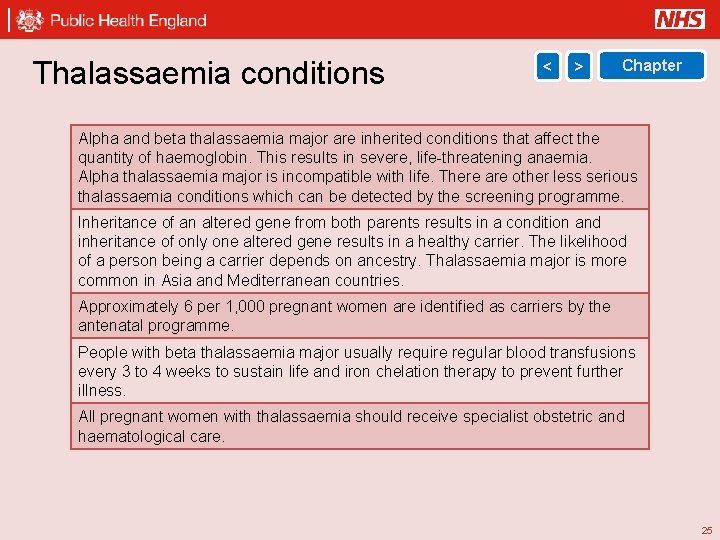 Public Health England

NHS

Thalassaemia conditions

< > Chapter

Alpha and beta thalassaemia major are inherited conditions that affect the quantity of haemoglobin. This results in severe, life-threatening anaemia. Alpha thalassaemia major is incompatible with life. There are other less serious thalassaemia conditions which can be detected by the screening programme.

Inheritance of an altered gene from both parents results in a condition and inheritance of only one altered gene results in a healthy carrier. The likelihood of a person being a carrier depends on ancestry. Thalassaemia major is more common in Asia and Mediterranean countries.

Approximately 6 per 1,000 pregnant women are identified as carriers by the antenatal programme.

People with beta thalassaemia major usually require regular blood transfusions every 3 to 4 weeks to sustain life and iron chelation therapy to prevent further illness.

All pregnant women with thalassaemia should receive specialist obstetric and haematological care.

25